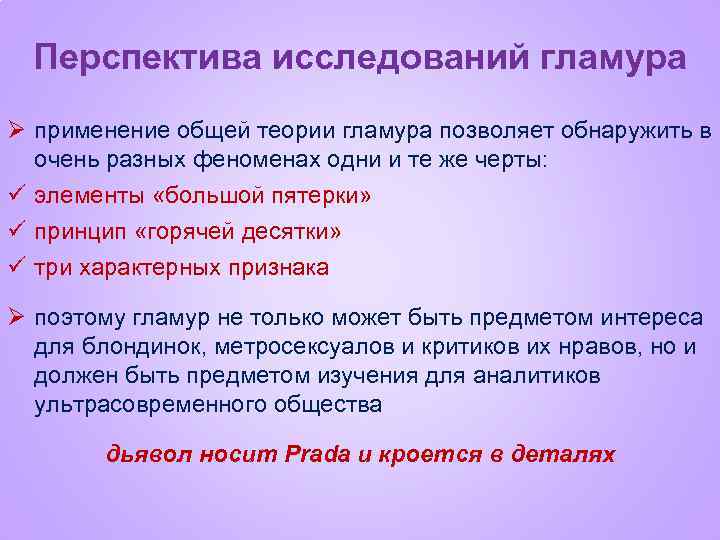 Перспектива исследований гламура

➢ применение общей теории гламура позволяет обнаружить в очень разных феноменах одни и те же черты:
✓ элементы «большой пятерки»
✓ принцип «горячей десятки»
✓ три характерных признака

➢ поэтому гламур не только может быть предметом интереса для блондинок, метросексуалов и критиков их нравов, но и должен быть предметом изучения для аналитиков ультрасовременного общества

дьявол носит Prada и кроется в деталях